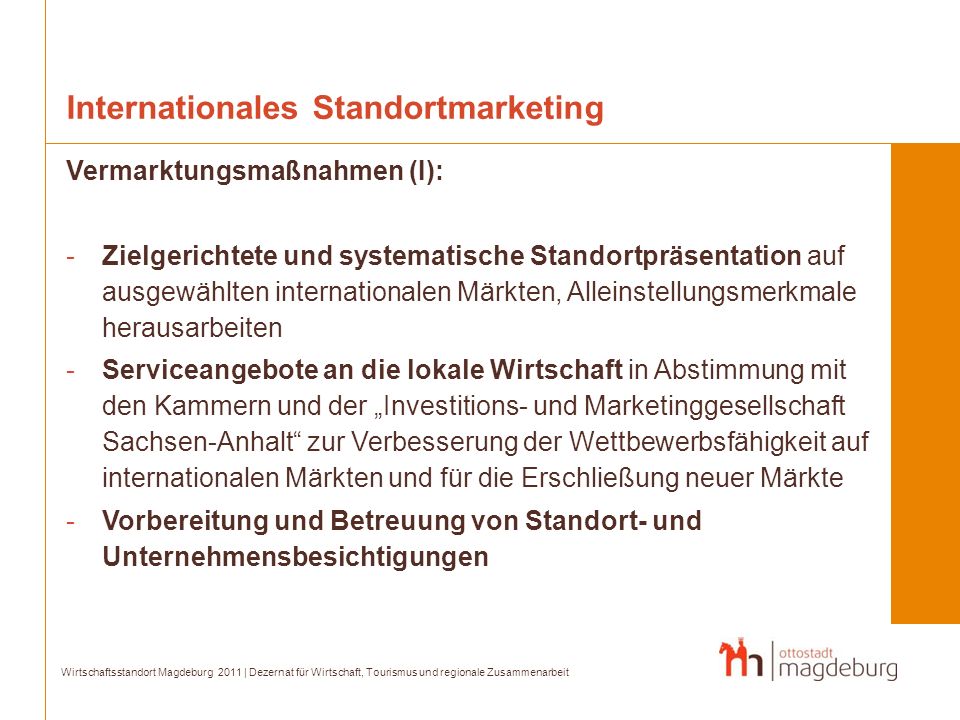 Internationales Standortmarketing

Vermarktungsmaßnahmen (I):

- Zielgerichtete und systematische Standortpräsentation auf ausgewählten internationalen Märkten, Alleinstellungsmerkmale herausarbeiten
- Serviceangebote an die lokale Wirtschaft in Abstimmung mit den Kammern und der „Investitions- und Marketinggesellschaft Sachsen-Anhalt“ zur Verbesserung der Wettbewerbsfähigkeit auf internationalen Märkten und für die Erschließung neuer Märkte
- Vorbereitung und Betreuung von Standort- und Unternehmensbesichtigungen

Wirtschaftsstandort Magdeburg 2011 | Dezernat für Wirtschaft, Tourismus und regionale Zusammenarbeit

ottostadt magdeburg